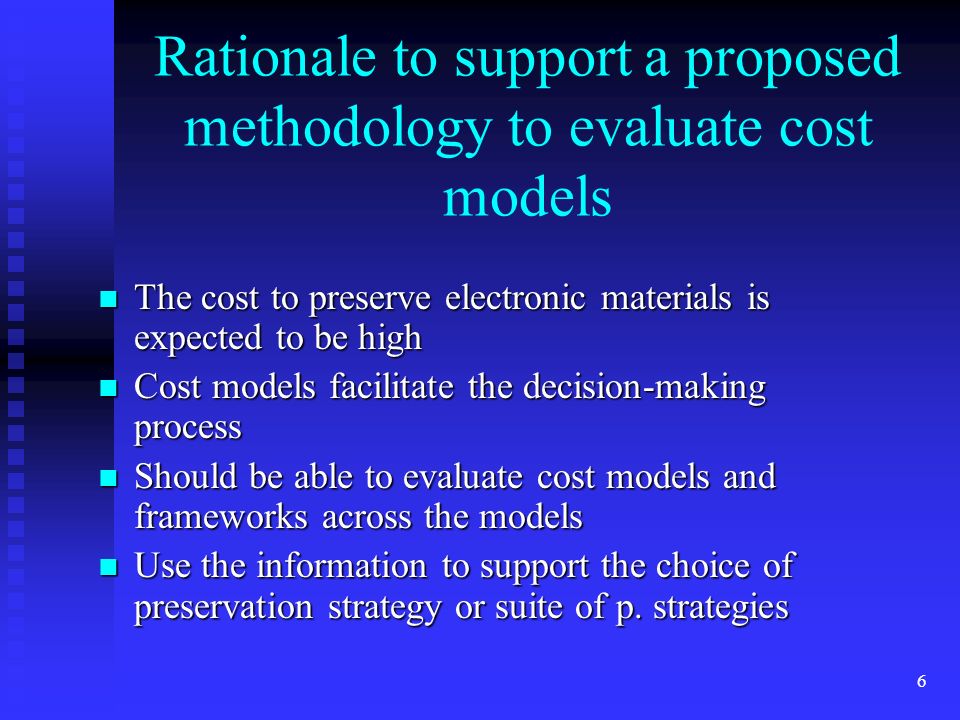 Rationale to support a proposed methodology to evaluate cost models

- The cost to preserve electronic materials is expected to be high
- Cost models facilitate the decision-making process
- Should be able to evaluate cost models and frameworks across the models
- Use the information to support the choice of preservation strategy or suite of p. strategies

6